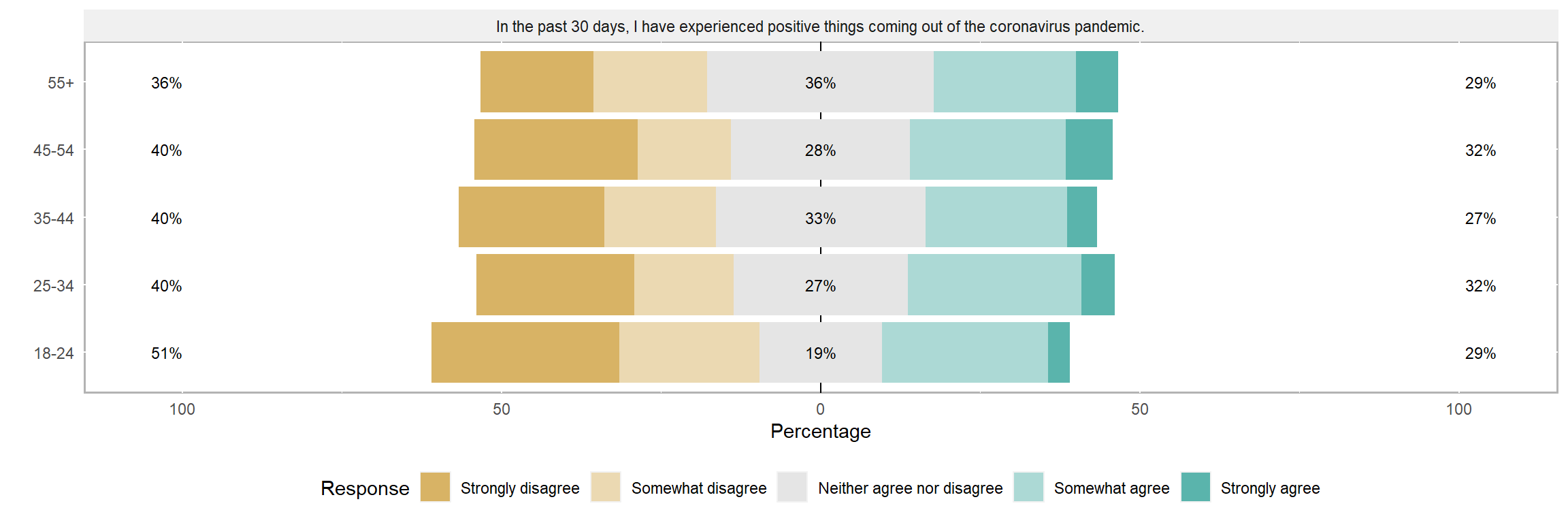 In the past 30 days, I have experienced positive things coming out of the coronavirus pandemic.

55+ 36% 36% 29%
45-54 40% 28% 32%
35-44 40% 33% 27%
25-34 40% 27% 32%
18-24 51% 19% 29%

100 50 0 50 100
Percentage

Response Strongly disagree Somewhat disagree Neither agree nor disagree Somewhat agree Strongly agree